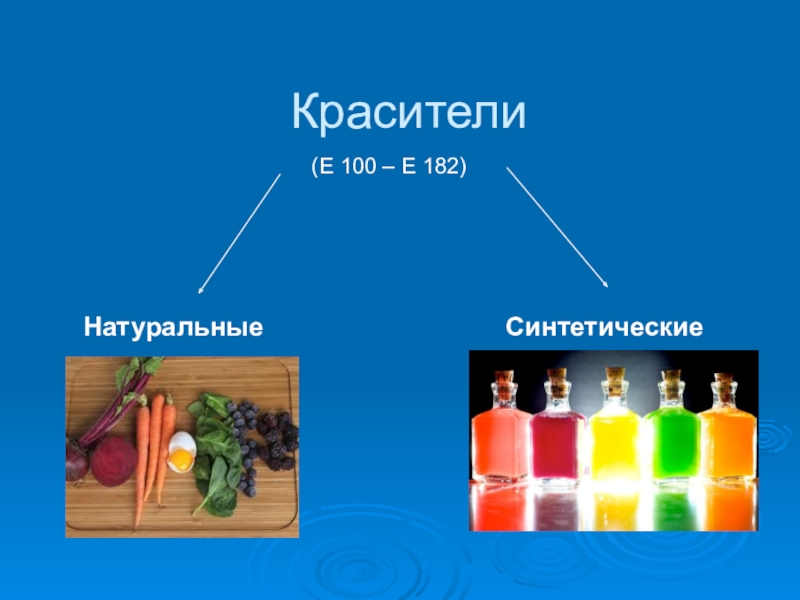 Красители

(Е 100 – Е 182)

Натуральные

Синтетические